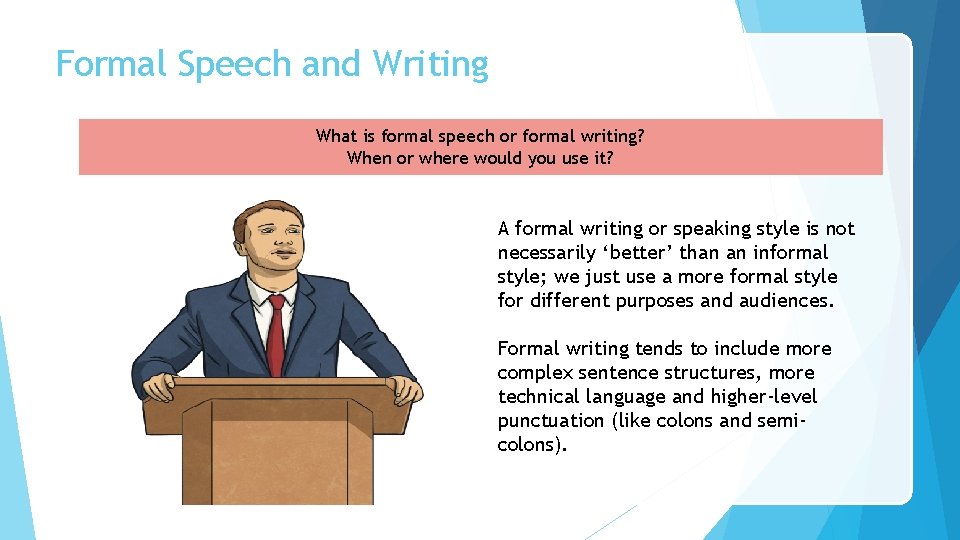 Formal Speech and Writing

What is formal speech or formal writing?
When or where would you use it?

A formal writing or speaking style is not necessarily ‘better’ than an informal style; we just use a more formal style for different purposes and audiences.

Formal writing tends to include more complex sentence structures, more technical language and higher-level punctuation (like colons and semi-colons).